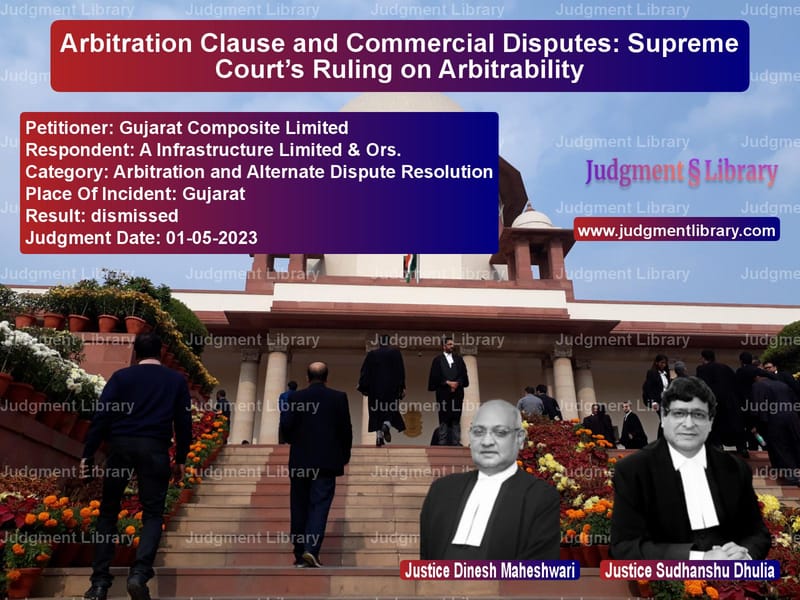 Arbitration Clause and Commercial Disputes: Supreme Court's Ruling on Arbitrability

Petitioner: Gujarat Composite Limited
Respondent: A Infrastructure Limited & Ors.
Category: Arbitration and Alternate Dispute Resolution
Place Of Incident: Gujarat
Result: dismissed
Judgment Date: 01-05-2023

Judgment § Library

www.judgmentlibrary.com

Justice Dinesh Maheshwari

Justice Sudhanshu Dhulia

Judgment Library